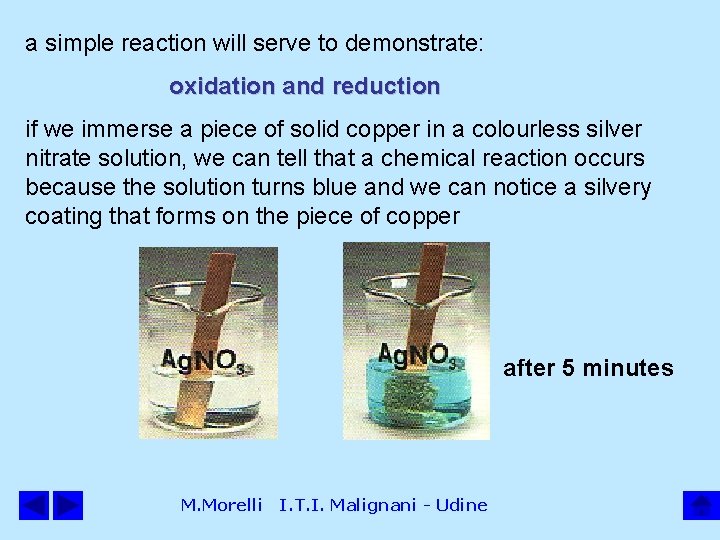 a simple reaction will serve to demonstrate:

oxidation and reduction

if we immerse a piece of solid copper in a colourless silver nitrate solution, we can tell that a chemical reaction occurs because the solution turns blue and we can notice a silvery coating that forms on the piece of copper

$AgNO_3$

$AgNO_3$

after 5 minutes

M.Morelli I.T.I. Malignani - Udine